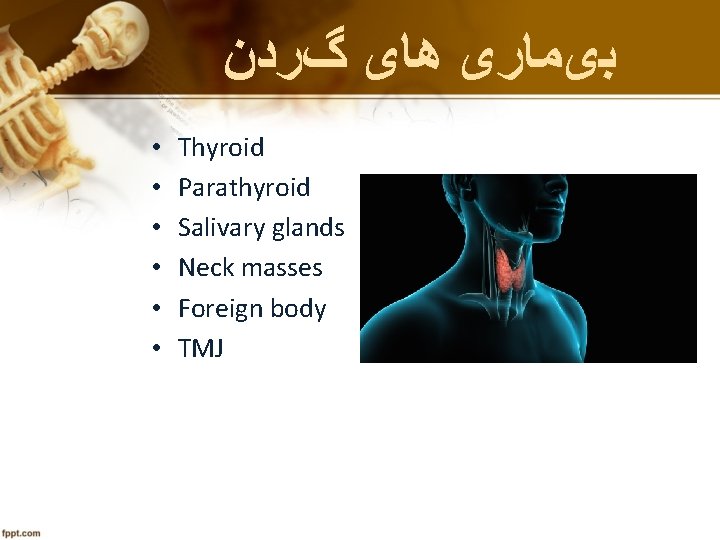 بیماری های گردن

• Thyroid
• Parathyroid
• Salivary glands
• Neck masses
• Foreign body
• TMJ

fppt.com